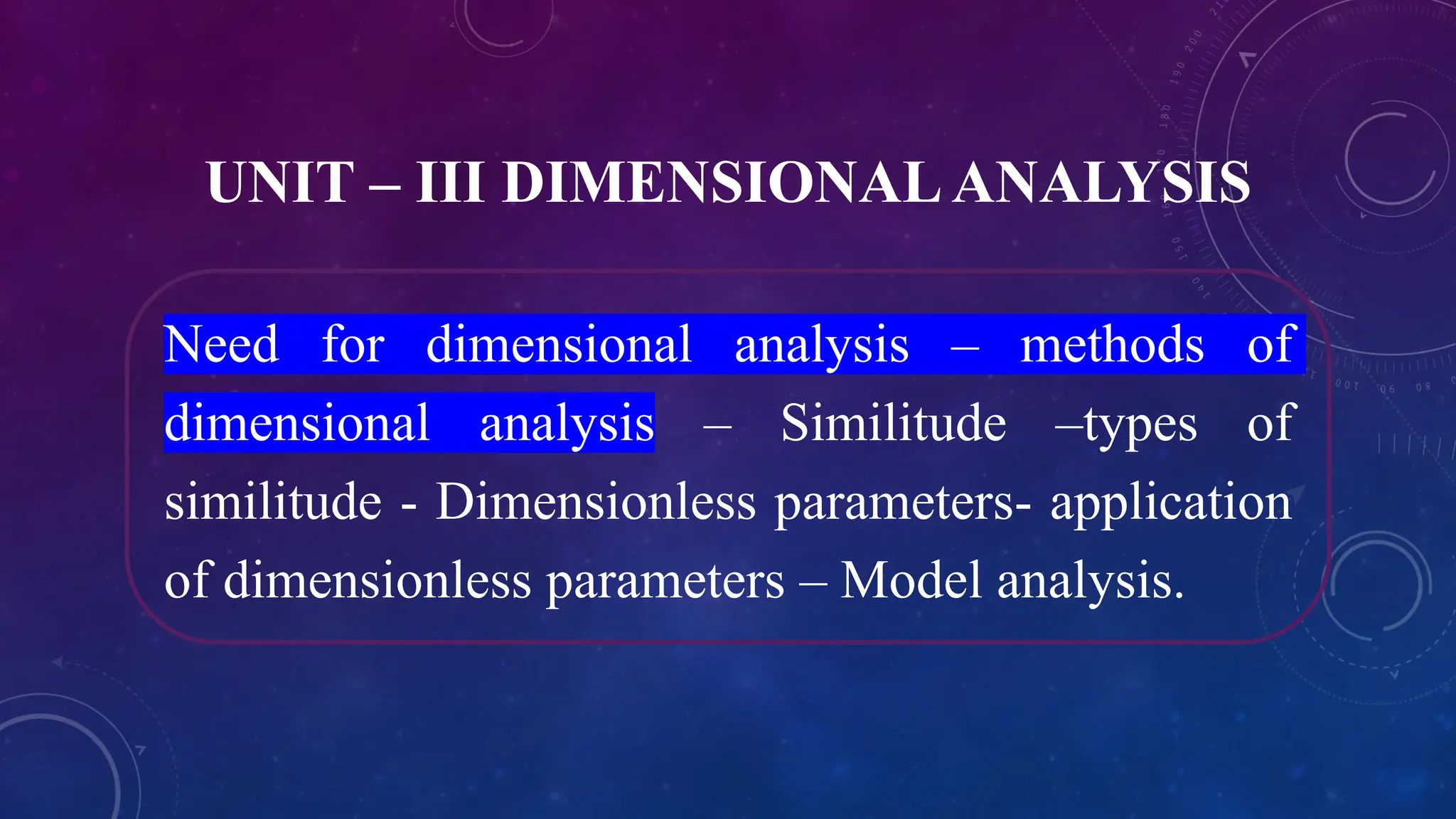 UNIT – III DIMENSIONAL ANALYSIS

Need for dimensional analysis – methods of dimensional analysis – Similitude –types of similitude - Dimensionless parameters- application of dimensionless parameters – Model analysis.